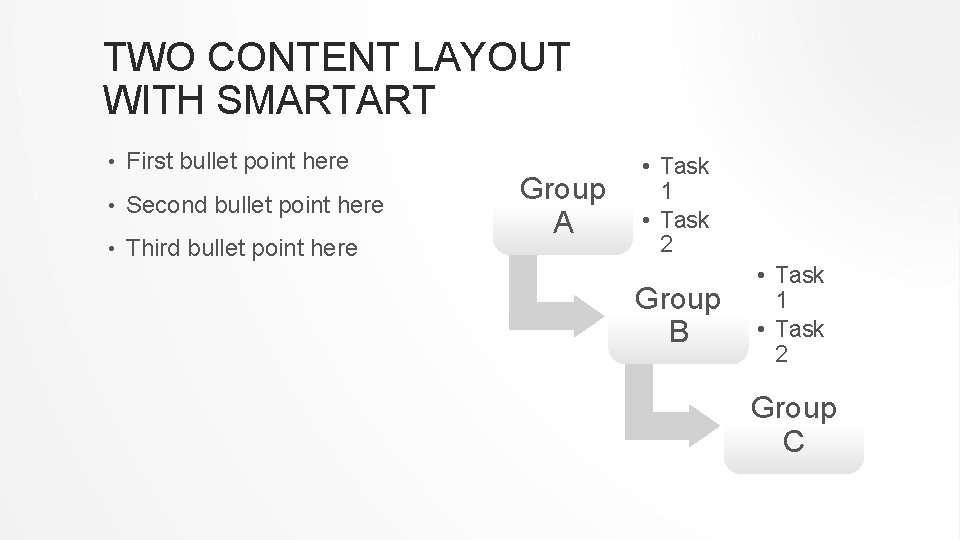 TWO CONTENT LAYOUT WITH SMARTART

• First bullet point here
• Second bullet point here
• Third bullet point here

Group A
• Task 1
• Task 2

Group B
• Task 1
• Task 2

Group C